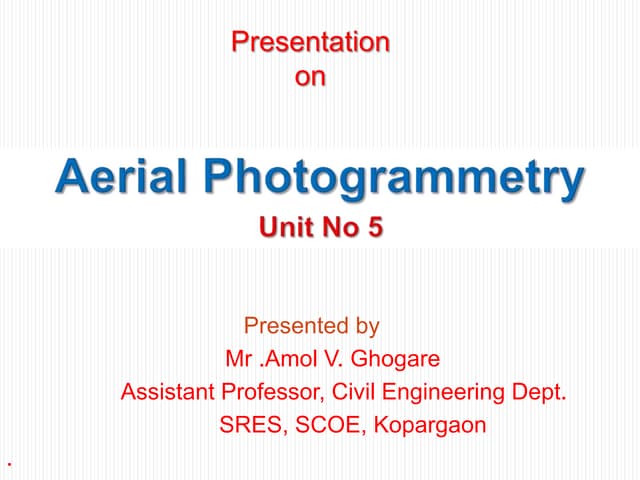 Presentation
on

Aerial Photogrammetry

Unit No 5

Presented by
Mr .Amol V. Ghogare
Assistant Professor, Civil Engineering Dept.
SRES, SCOE, Kopargaon

.